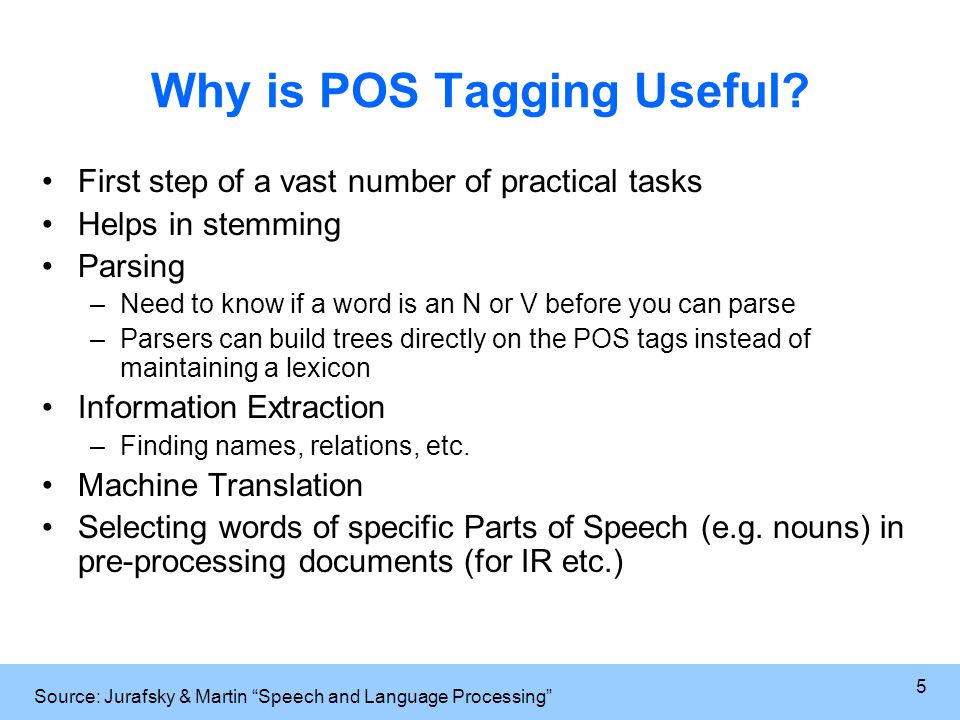 Why is POS Tagging Useful?

• First step of a vast number of practical tasks
• Helps in stemming
• Parsing
– Need to know if a word is an N or V before you can parse
– Parsers can build trees directly on the POS tags instead of maintaining a lexicon
• Information Extraction
– Finding names, relations, etc.
• Machine Translation
• Selecting words of specific Parts of Speech (e.g. nouns) in pre-processing documents (for IR etc.)

Source: Jurafsky & Martin “Speech and Language Processing”

5